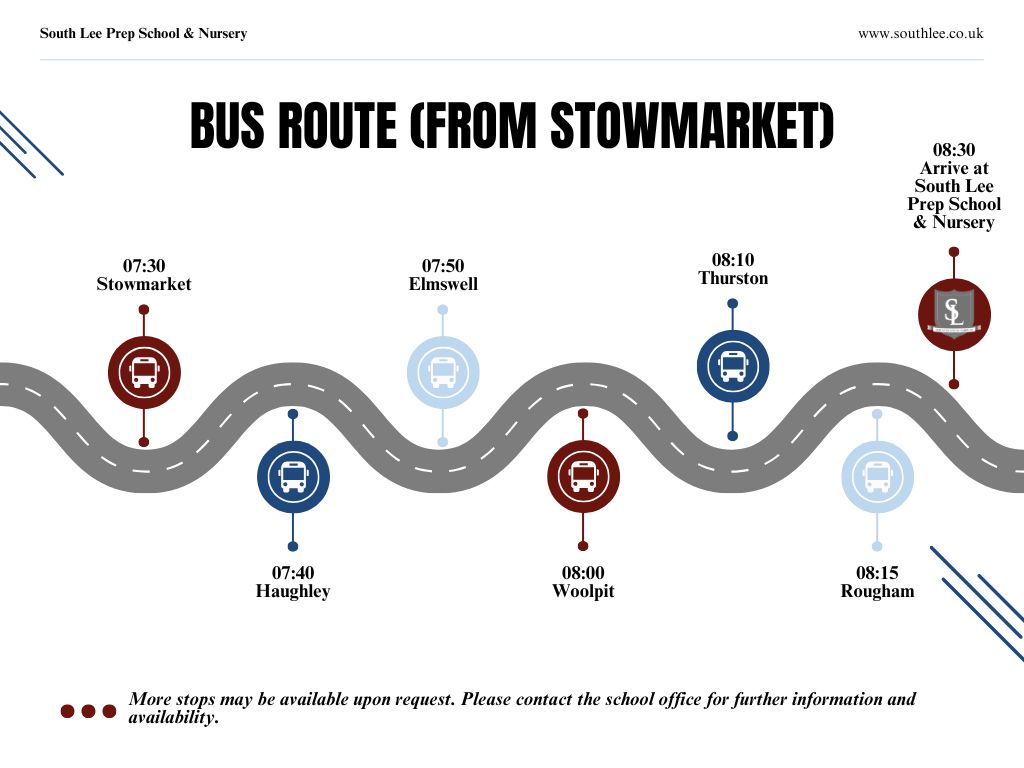 South Lee Prep School & Nursery

www.southlee.co.uk

BUS ROUTE (FROM STOWMARKET)

07:30
Stowmarket

07:40
Haughley

07:50
Elmswell

08:00
Woolpit

08:10
Thurston

08:15
Rougham

08:30
Arrive at South Lee Prep School & Nursery

SL

More stops may be available upon request. Please contact the school office for further information and availability.